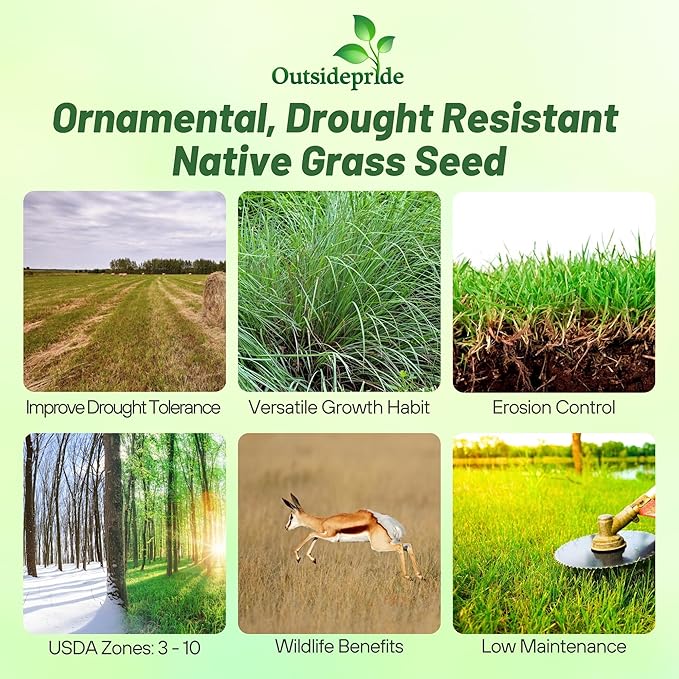 Outsidepride

Ornamental, Drought Resistant Native Grass Seed

Improve Drought Tolerance

Versatile Growth Habit

Erosion Control

USDA Zones: 3 - 10

Wildlife Benefits

Low Maintenance